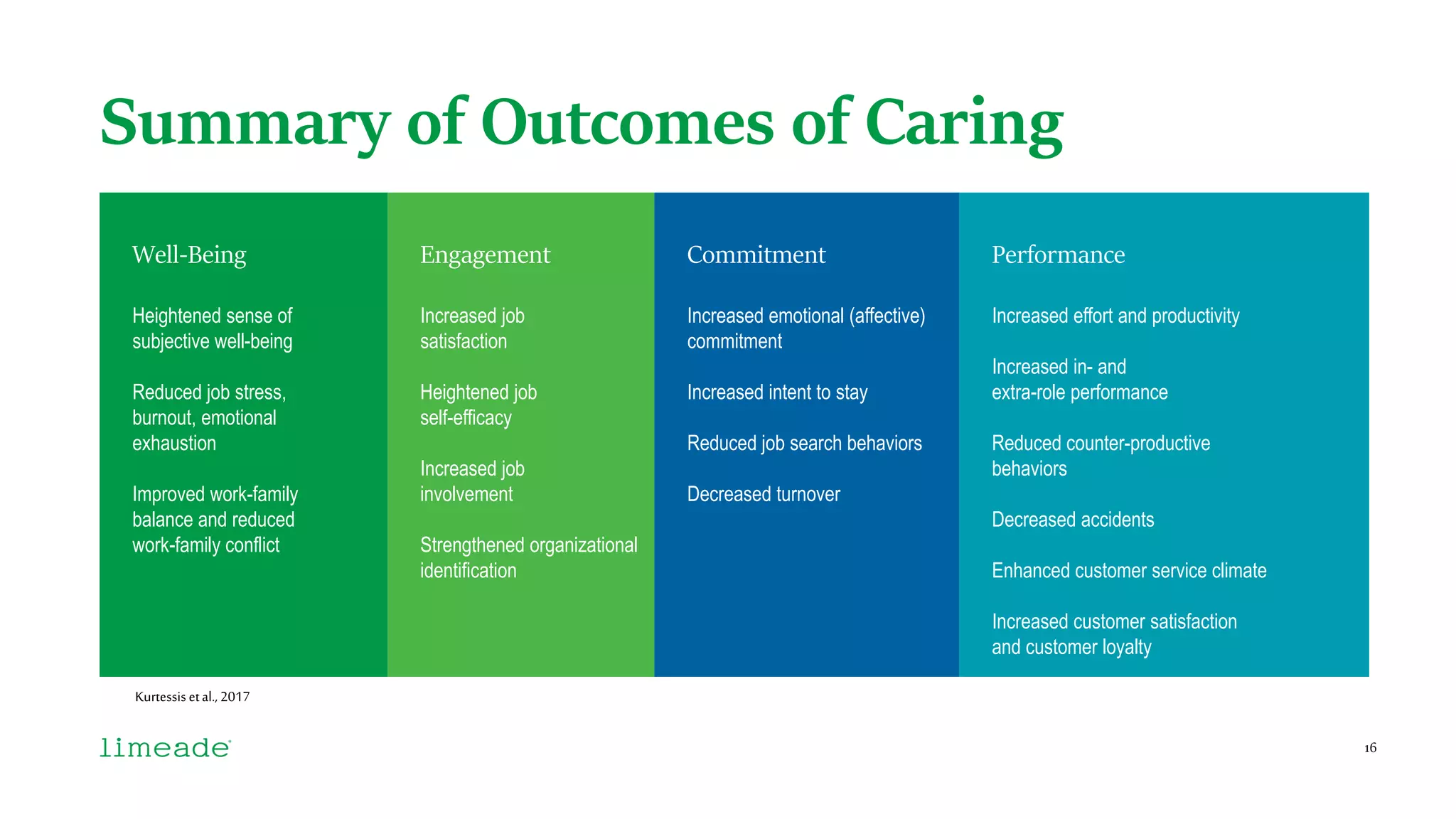 Summary of Outcomes of Caring

Well-Being

Heightened sense of subjective well-being

Reduced job stress, burnout, emotional exhaustion

Improved work-family balance and reduced work-family conflict

Engagement

Increased job satisfaction

Heightened job self-efficacy

Increased job involvement

Strengthened organizational identification

Commitment

Increased emotional (affective) commitment

Increased intent to stay

Reduced job search behaviors

Decreased turnover

Performance

Increased effort and productivity

Increased in- and extra-role performance

Reduced counter-productive behaviors

Decreased accidents

Enhanced customer service climate

Increased customer satisfaction and customer loyalty

Kurtessis et al., 2017

limeade

16